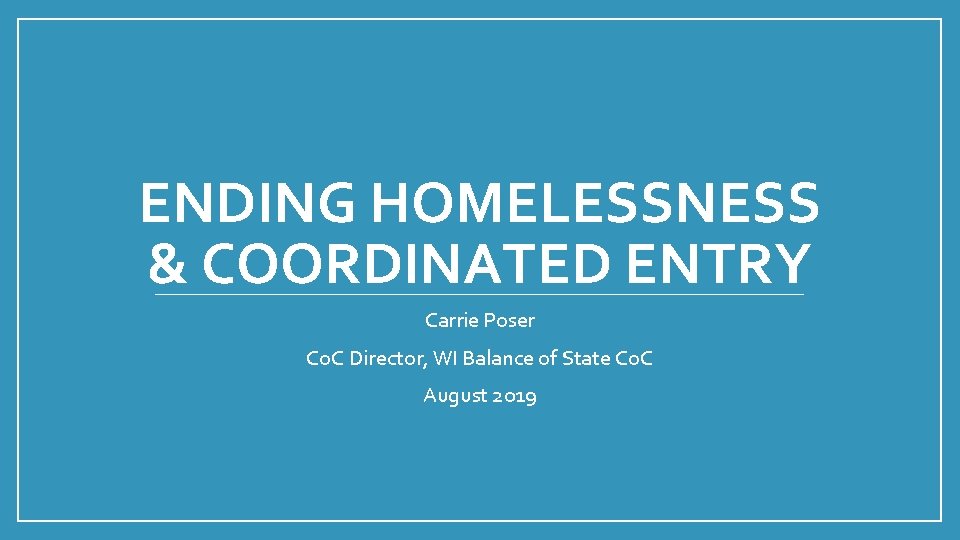 ENDING HOMELESSNESS & COORDINATED ENTRY

Carrie Poser

CoC Director, WI Balance of State CoC

August 2019